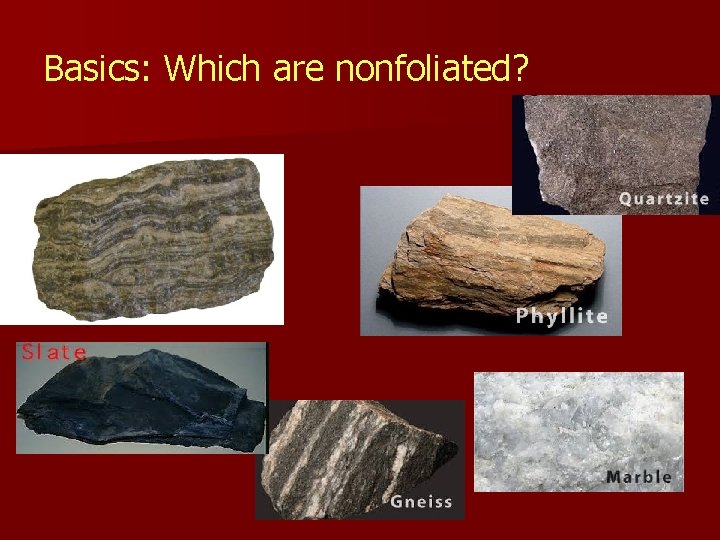 Basics: Which are nonfoliated?

Quartzite

Phyllite

Slate

Gneiss

Marble